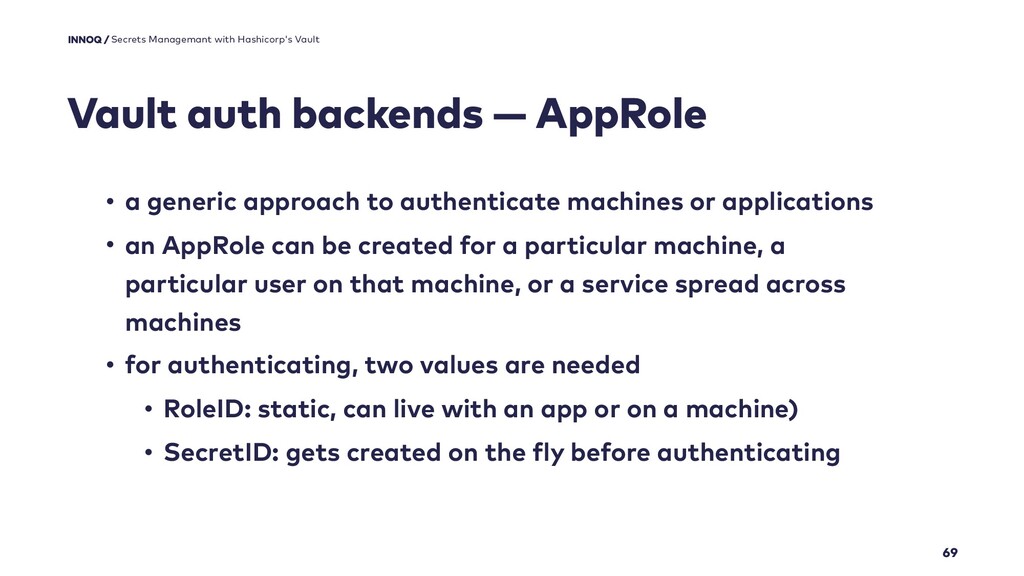 INNOQ / Secrets Managemant with Hashicorp's Vault

Vault auth backends — AppRole

• a generic approach to authenticate machines or applications
• an AppRole can be created for a particular machine, a particular user on that machine, or a service spread across machines
• for authenticating, two values are needed
  • RoleID: static, can live with an app or on a machine)
  • SecretID: gets created on the fly before authenticating

69